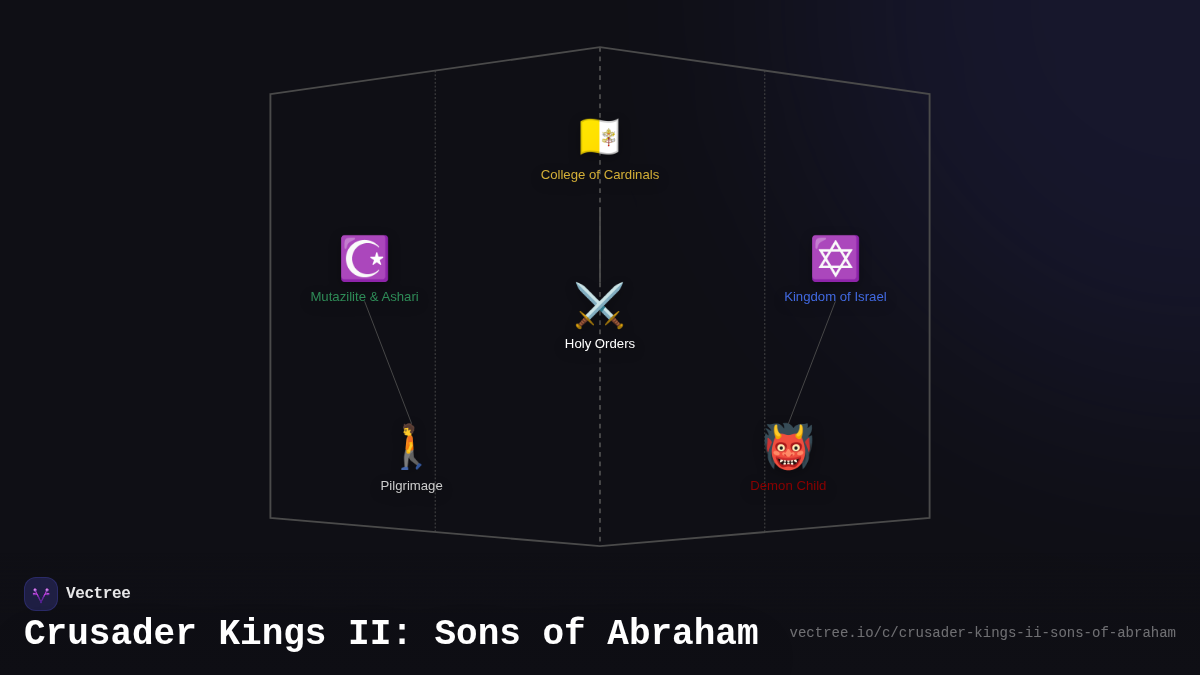 College of Cardinals

Mutazilite & Ashari

Holy Orders

Kingdom of Israel

Pilgrimage

Demon Child

Vectree

Crusader Kings II: Sons of Abraham

vectree.io/c/crusader-kings-ii-sons-of-abraham